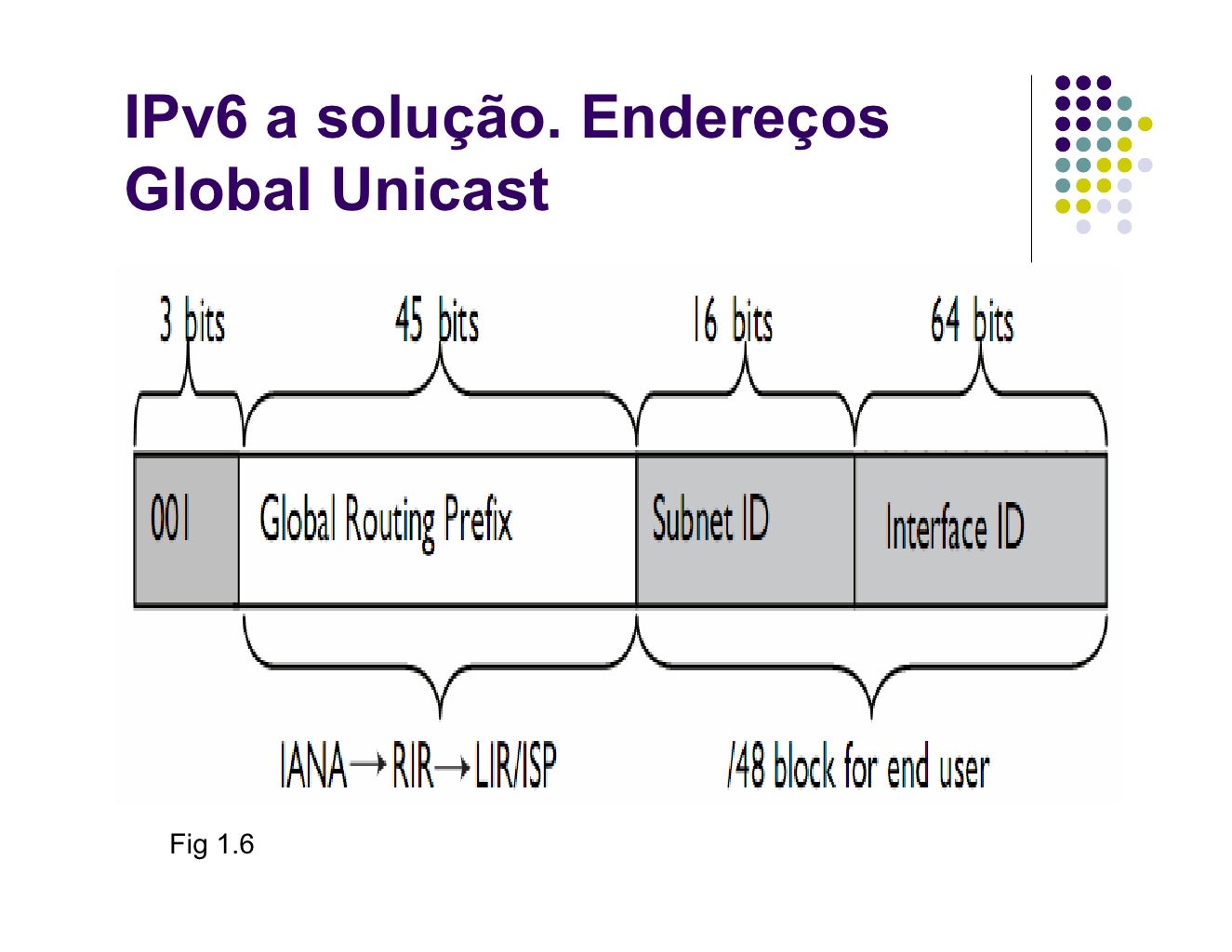 IPv6 a solução. Endereços Global Unicast

3 bits
45 bits
16 bits
64 bits

001
Global Routing Prefix
Subnet ID
Interface ID

IANA→RIR→LIR/ISP
/48 block for end user

Fig 1.6